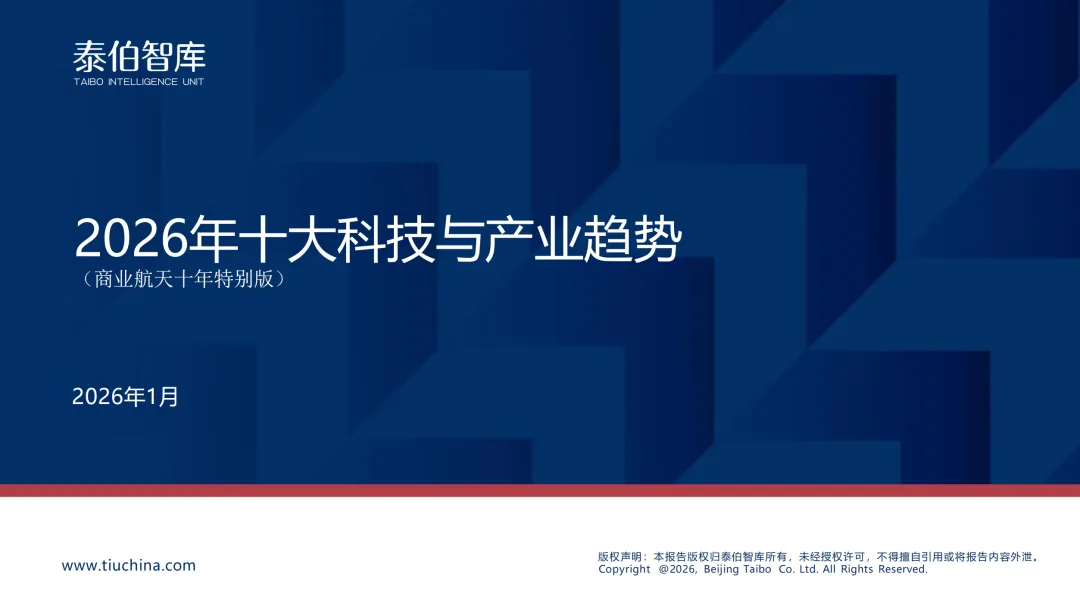 泰伯智库
TAIBO INTELLIGENCE UNIT

2026年十大科技与产业趋势
（商业航天十年特别版）

2026年1月

www.tiuchina.com

版权声明：本报告版权归泰伯智库所有，未经授权许可，不得擅自引用或将报告内容外泄。
Copyright @2026, Beijing Taibo Co. Ltd. All Rights Reserved.